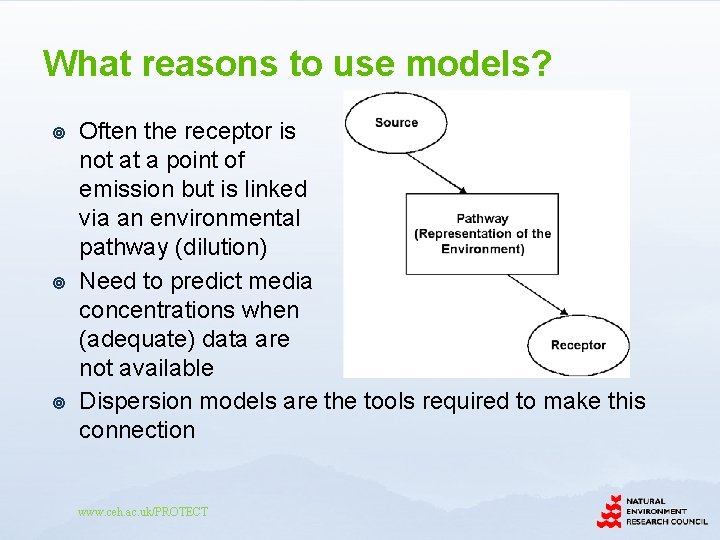 What reasons to use models?

Often the receptor is not at a point of emission but is linked via an environmental pathway (dilution)

Need to predict media concentrations when (adequate) data are not available

Dispersion models are the tools required to make this connection

Source

Pathway (Representation of the Environment)

Receptor

www.ceh.ac.uk/PROTECT

NATURAL ENVIRONMENT RESEARCH COUNCIL